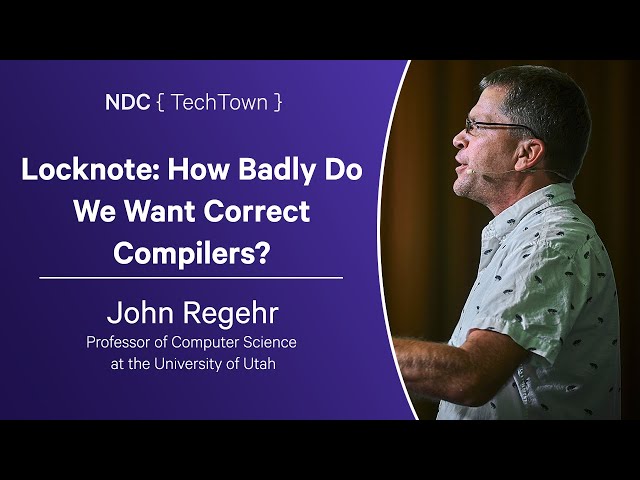 NDC { TechTown }

Locknote: How Badly Do We Want Correct Compilers?

John Regehr
Professor of Computer Science at the University of Utah